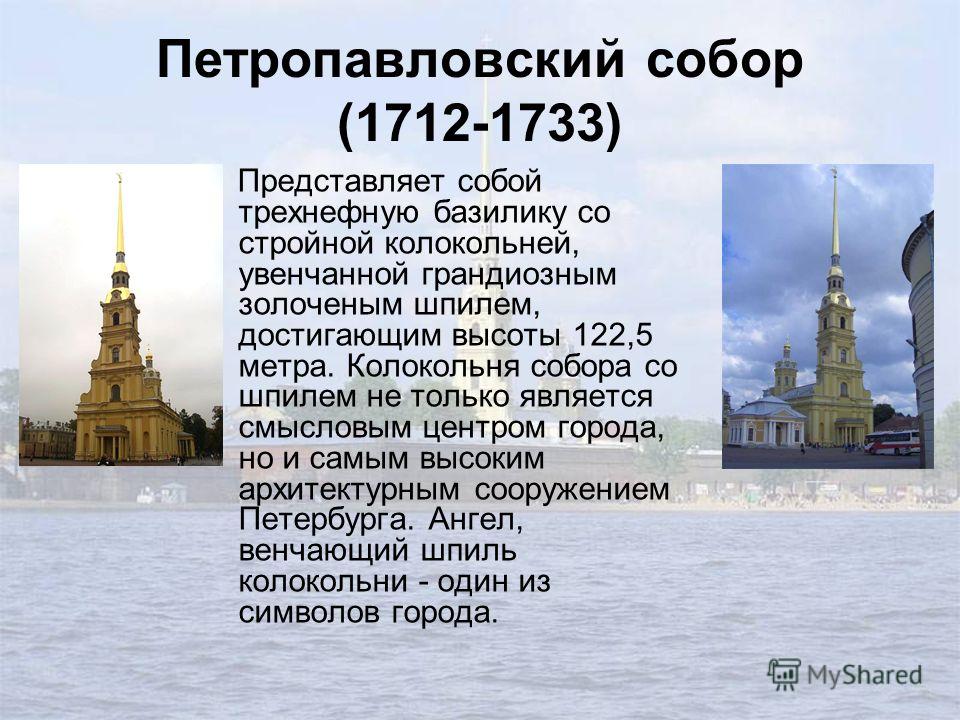 Петропавловский собор (1712-1733)

Представляет собой трехнефную базилику со стройной колокольней, увенчанной грандиозным золоченым шпилем, достигающим высоты 122,5 метра. Колокольня собора со шпилем не только является смысловым центром города, но и самым высоким архитектурным сооружением Петербурга. Ангел, венчающий шпиль колокольни - один из символов города.

MyShared